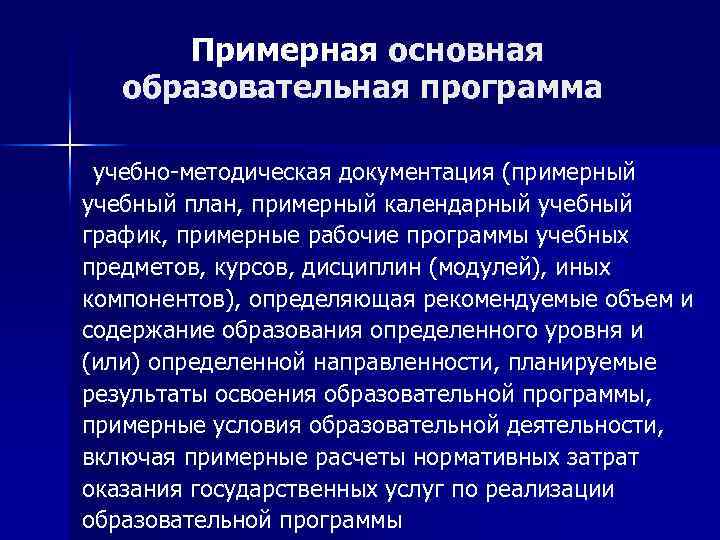 Примерная основная образовательная программа

учебно-методическая документация (примерный учебный план, примерный календарный учебный график, примерные рабочие программы учебных предметов, курсов, дисциплин (модулей), иных компонентов), определяющая рекомендуемые объем и содержание образования определенного уровня и (или) определенной направленности, планируемые результаты освоения образовательной программы, примерные условия образовательной деятельности, включая примерные расчеты нормативных затрат оказания государственных услуг по реализации образовательной программы